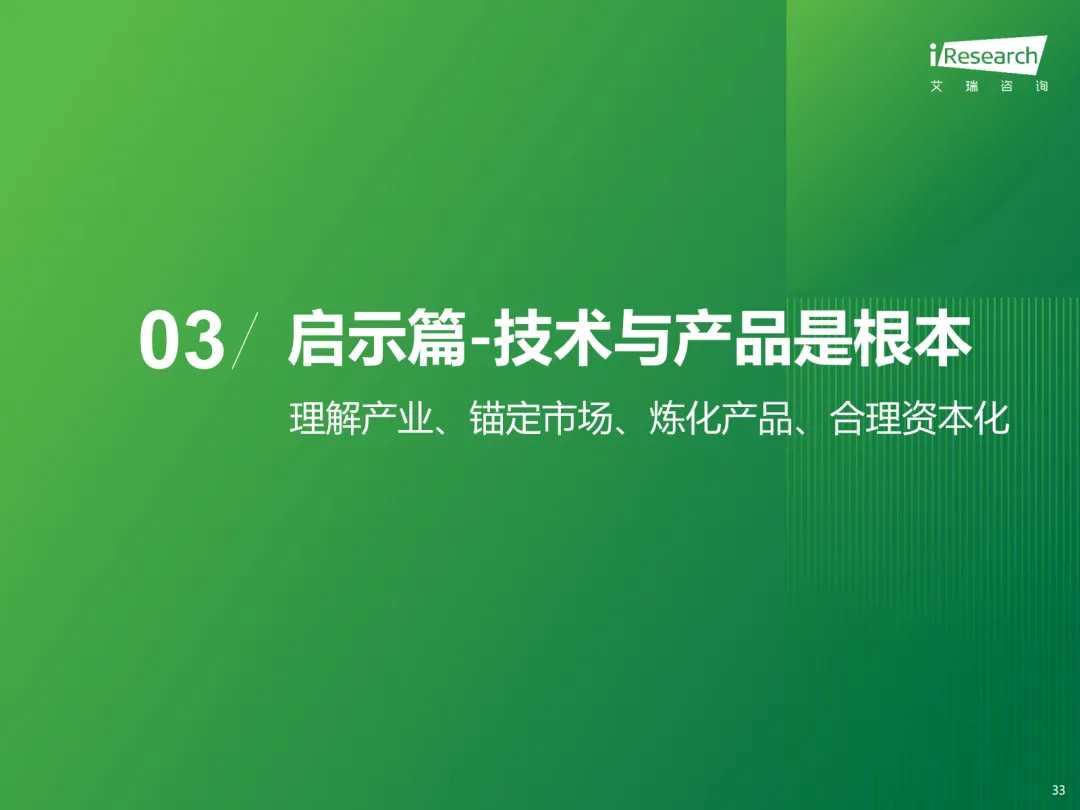 iResearch
艾 瑞 咨 询

03/ 启示篇-技术与产品是根本

理解产业、锚定市场、炼化产品、合理资本化

33